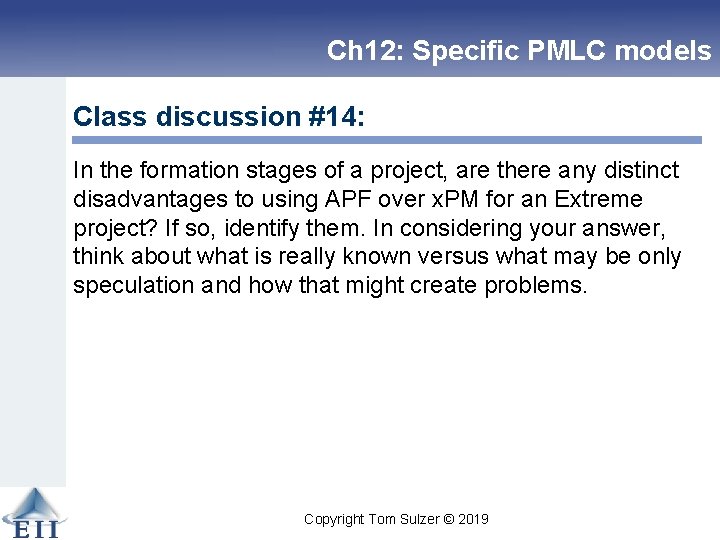 Ch12: Specific PMLC models

Class discussion #14:

In the formation stages of a project, are there any distinct disadvantages to using APF over xPM for an Extreme project? If so, identify them. In considering your answer, think about what is really known versus what may be only speculation and how that might create problems.

EII

Copyright Tom Sulzer © 2019